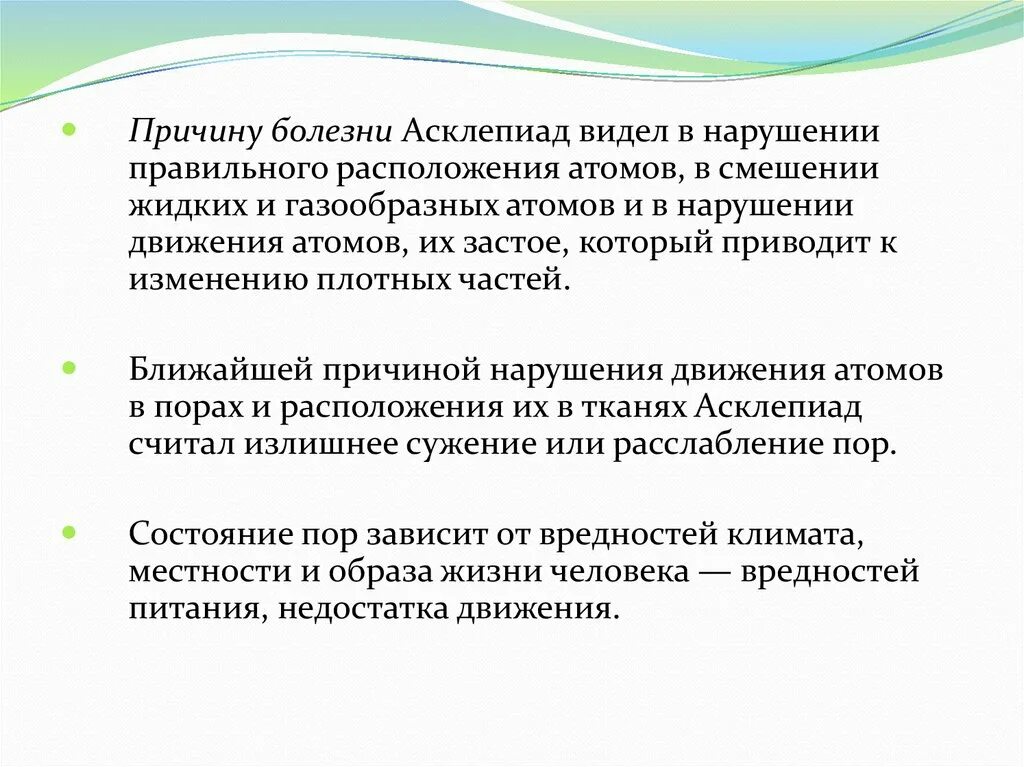 Причину болезни Асклепиад видел в нарушении правильного расположения атомов, в смешении жидких и газообразных атомов и в нарушении движения атомов, их застое, который приводит к изменению плотных частей.

Ближайшей причиной нарушения движения атомов в порах и расположения их в тканях Асклепиад считал излишнее сужение или расслабление пор.

Состояние пор зависит от вредностей климата, местности и образа жизни человека — вредностей питания, недостатка движения.